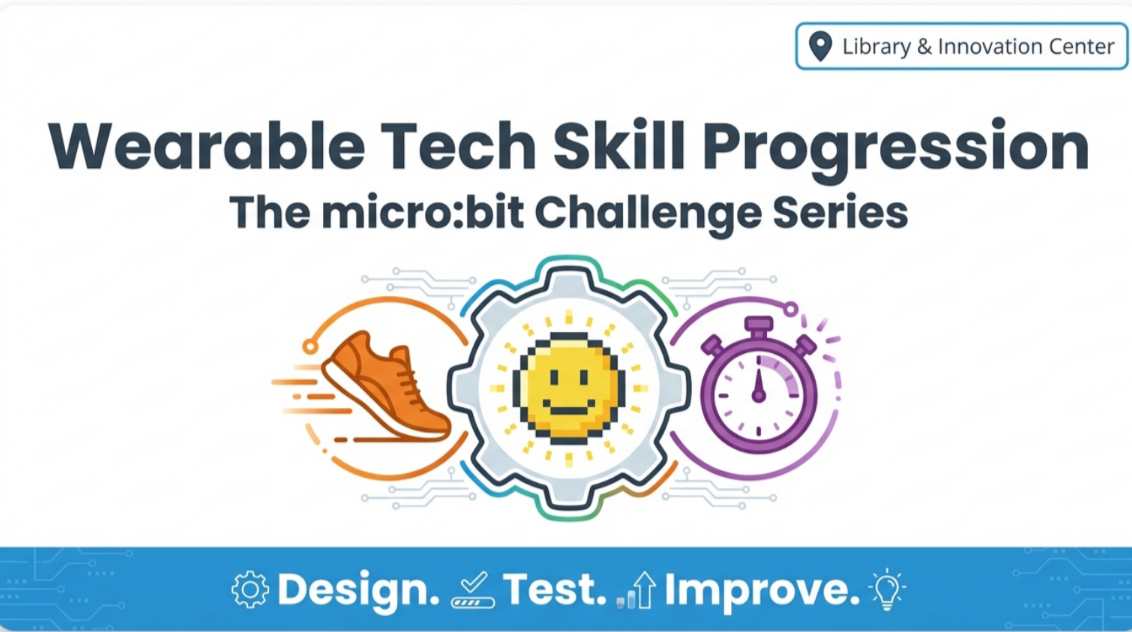 Library & Innovation Center

Wearable Tech Skill Progression
The micro:bit Challenge Series

Design. Test. Improve.